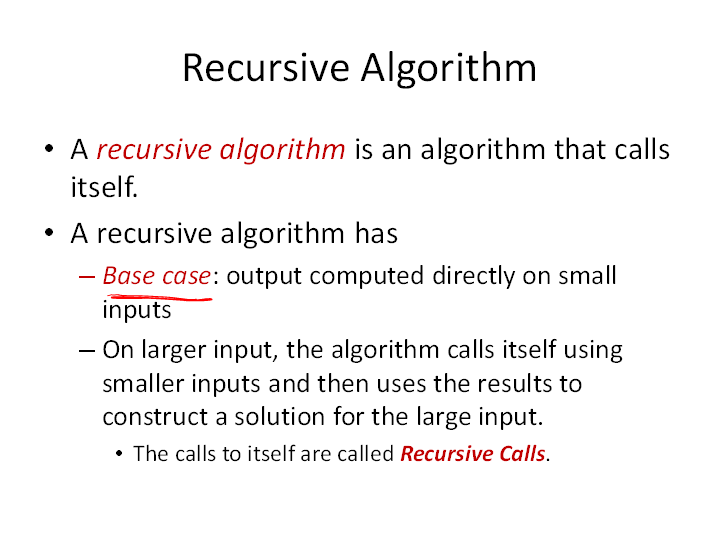 Recursive Algorithm

• A recursive algorithm is an algorithm that calls itself.

• A recursive algorithm has

– Base case: output computed directly on small inputs

– On larger input, the algorithm calls itself using smaller inputs and then uses the results to construct a solution for the large input.

• The calls to itself are called Recursive Calls.